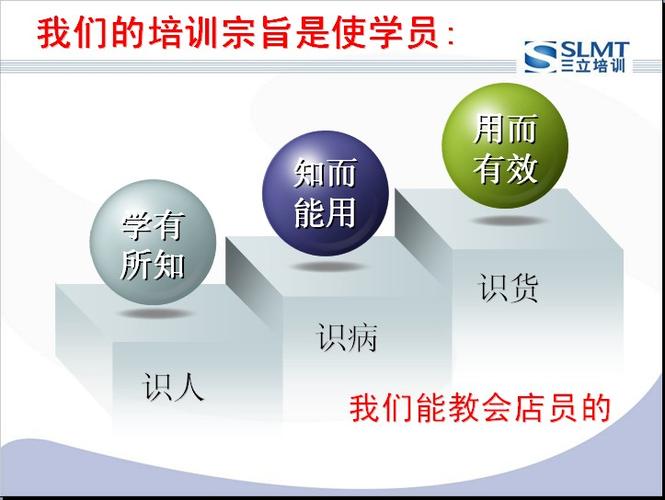 我们的培训宗旨是使学员：

SLMT
三立培训

学有所知

知而能用

用而有效

识人

识病

识货

我们能教会店员的